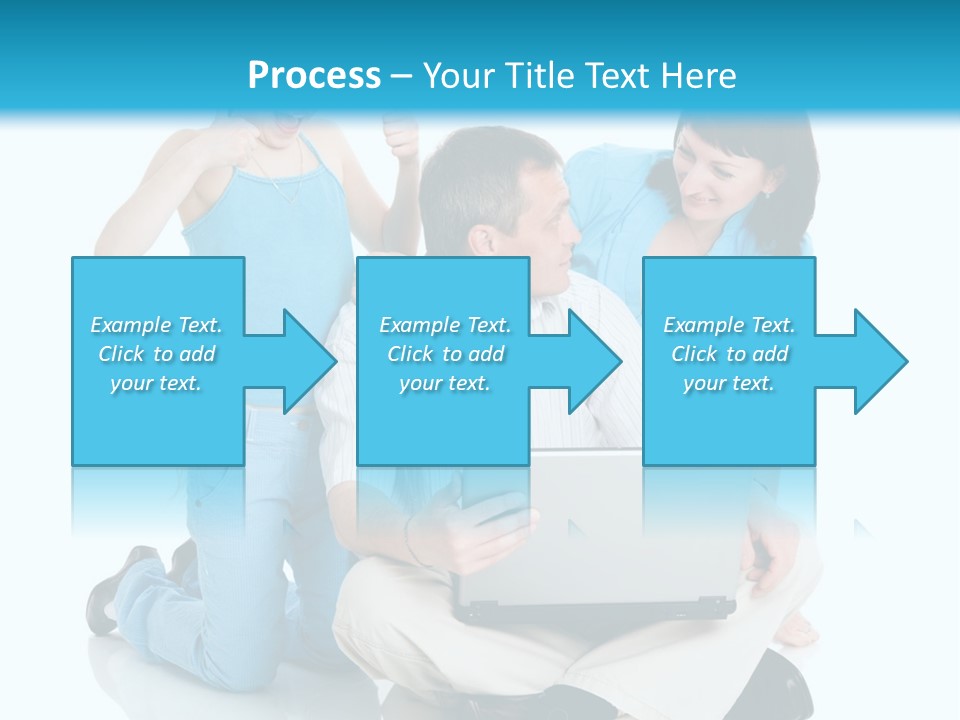 Process – Your Title Text Here

Example Text. Click to add your text.

Example Text. Click to add your text.

Example Text. Click to add your text.